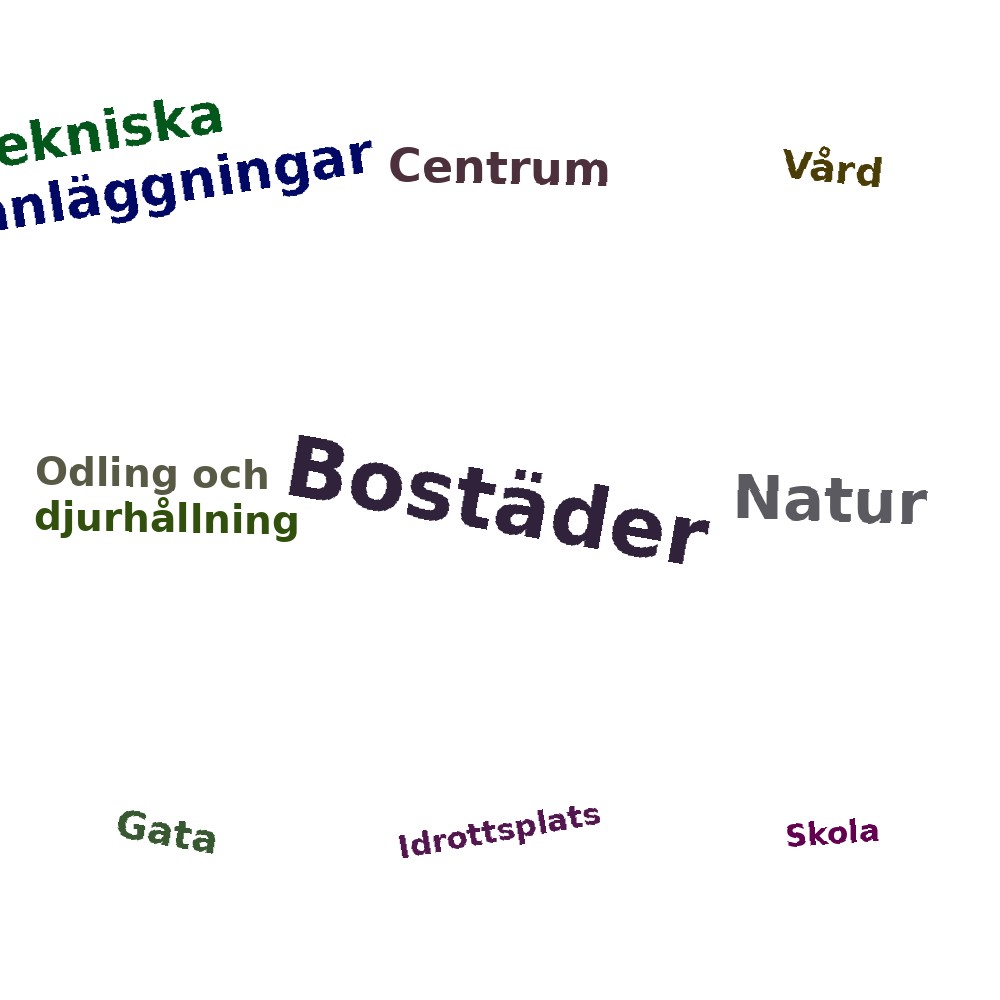 ekniska
nläggningar

Centrum

Vård

Odling och djurhållning

Bostäder

Natur

Gata

Idrottsplats

Skola